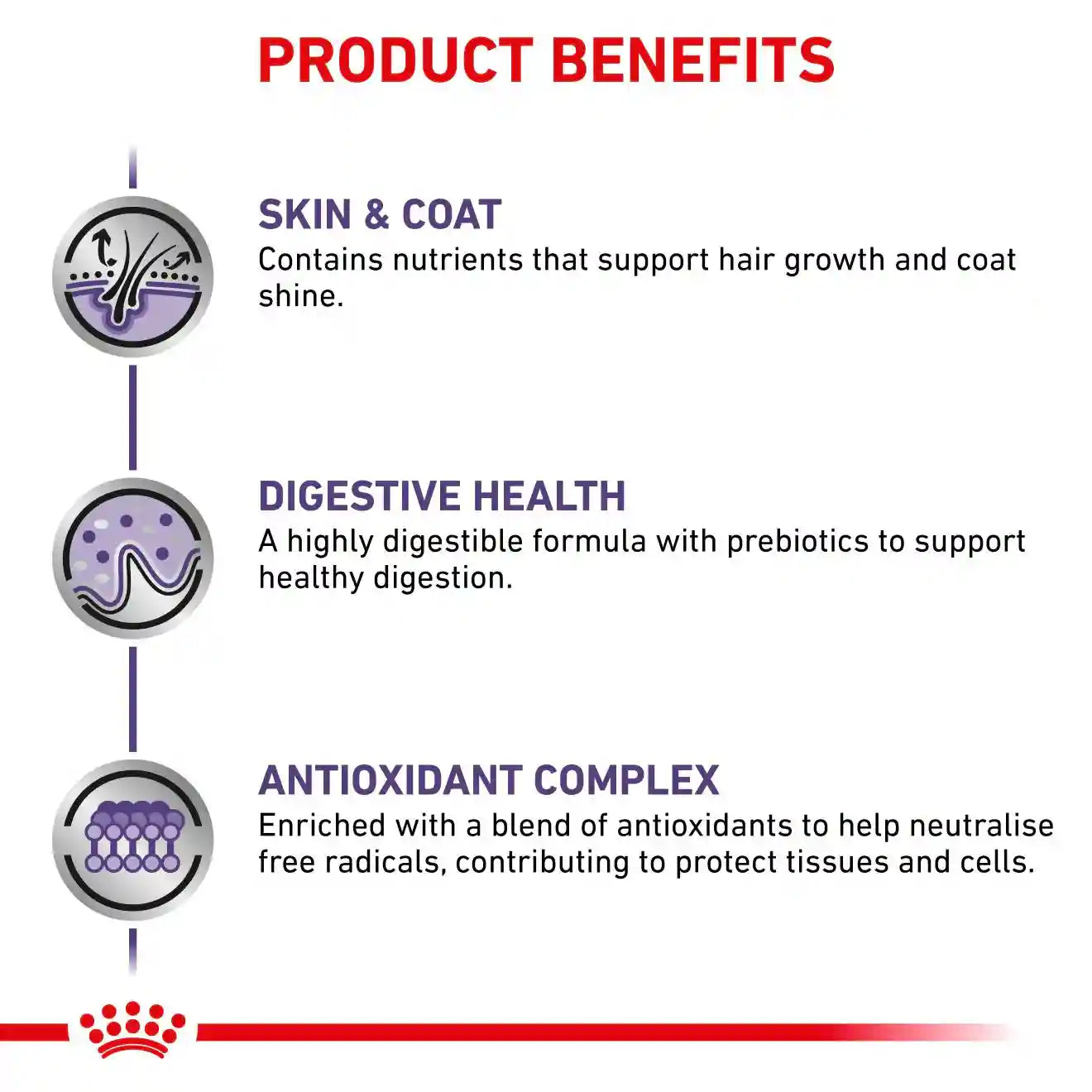 PRODUCT BENEFITS

SKIN & COAT
Contains nutrients that support hair growth and coat shine.

DIGESTIVE HEALTH
A highly digestible formula with prebiotics to support healthy digestion.

ANTIOXIDANT COMPLEX
Enriched with a blend of antioxidants to help neutralise free radicals, contributing to protect tissues and cells.